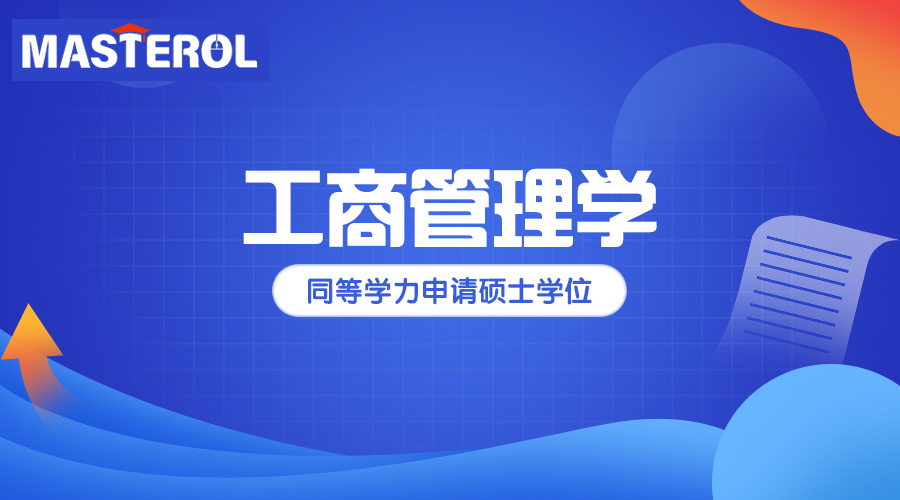 MASTEROL

工商管理学

同等学力申请硕士学位